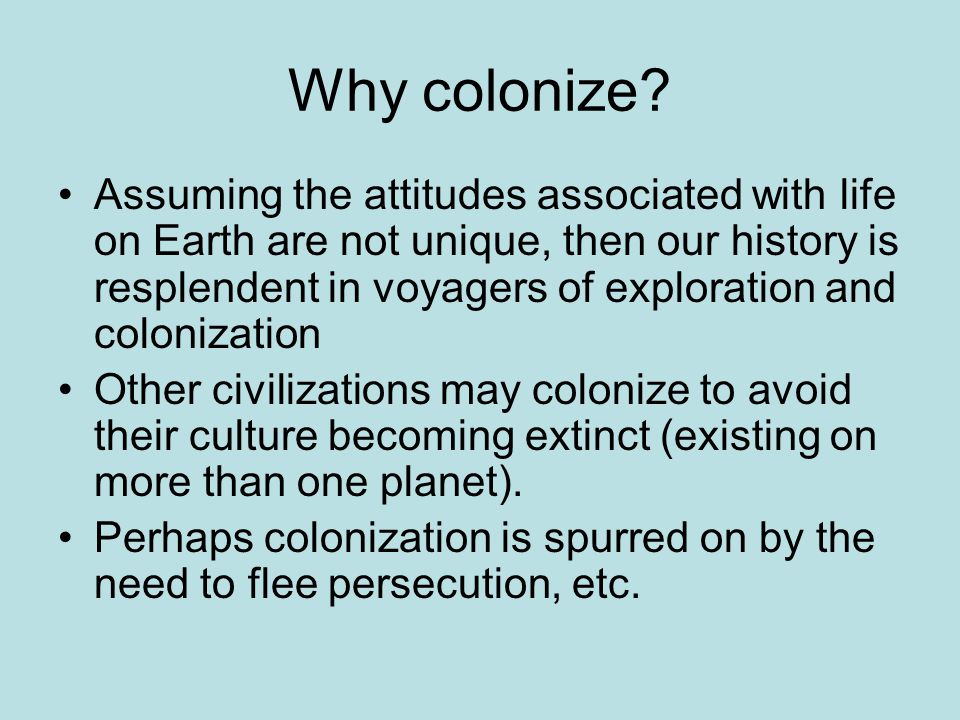 Why colonize?

• Assuming the attitudes associated with life on Earth are not unique, then our history is resplendent in voyagers of exploration and colonization
• Other civilizations may colonize to avoid their culture becoming extinct (existing on more than one planet).
• Perhaps colonization is spurred on by the need to flee persecution, etc.